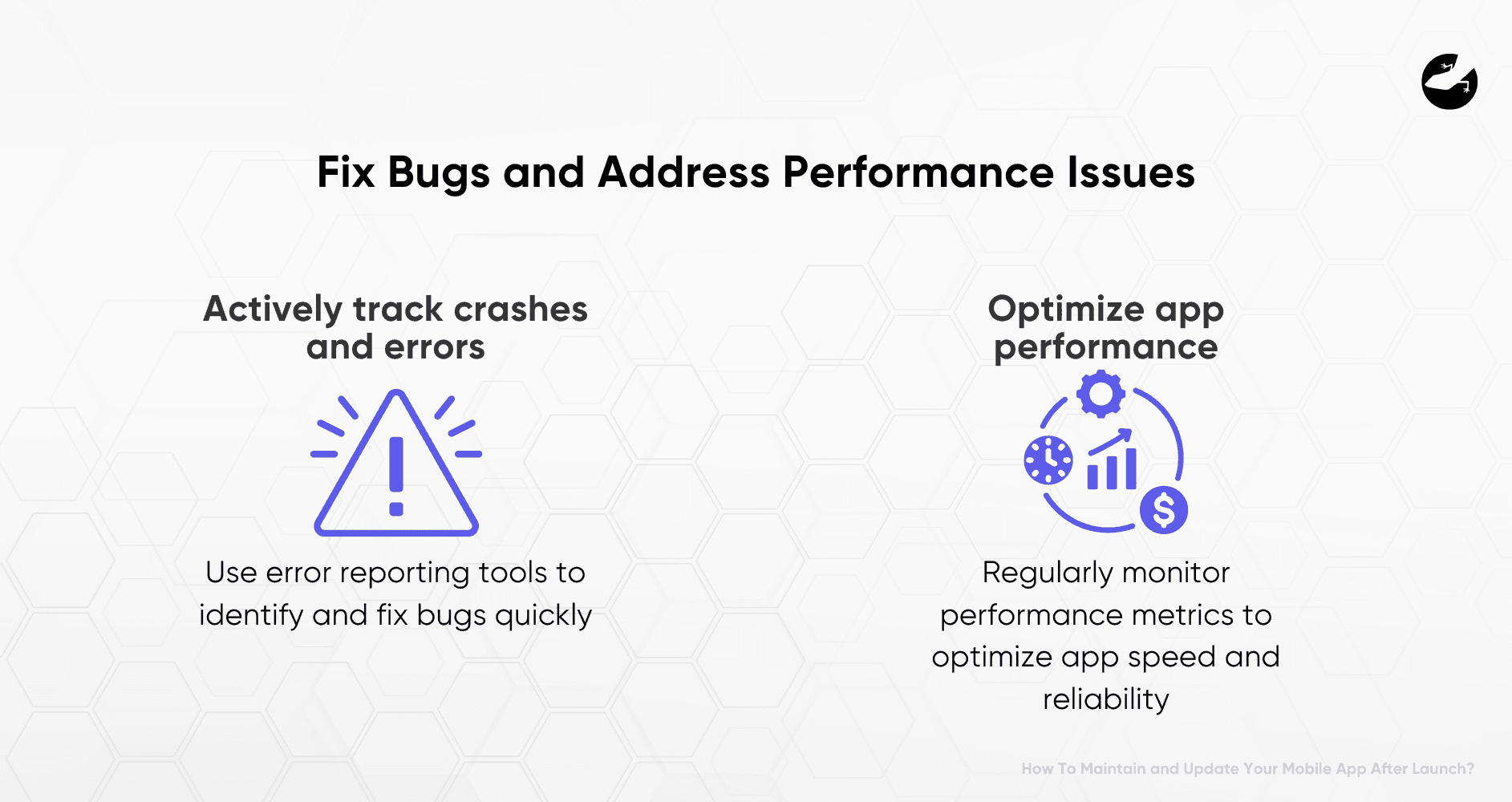 Fix Bugs and Address Performance Issues

Actively track crashes and errors

Use error reporting tools to identify and fix bugs quickly

Optimize app performance

Regularly monitor performance metrics to optimize app speed and reliability

How To Maintain and Update Your Mobile App After Launch?